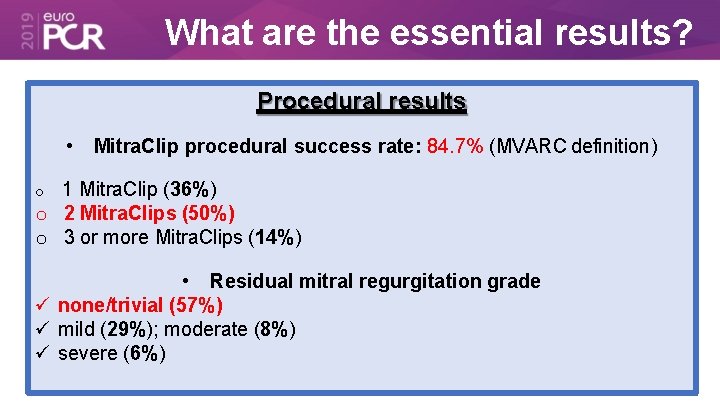 2019 euro PCR

What are the essential results?

Procedural results

• MitraClip procedural success rate: 84.7% (MVARC definition)

o 1 MitraClip (36%)
o 2 MitraClips (50%)
o 3 or more MitraClips (14%)

• Residual mitral regurgitation grade

✓ none/trivial (57%)
✓ mild (29%); moderate (8%)
✓ severe (6%)